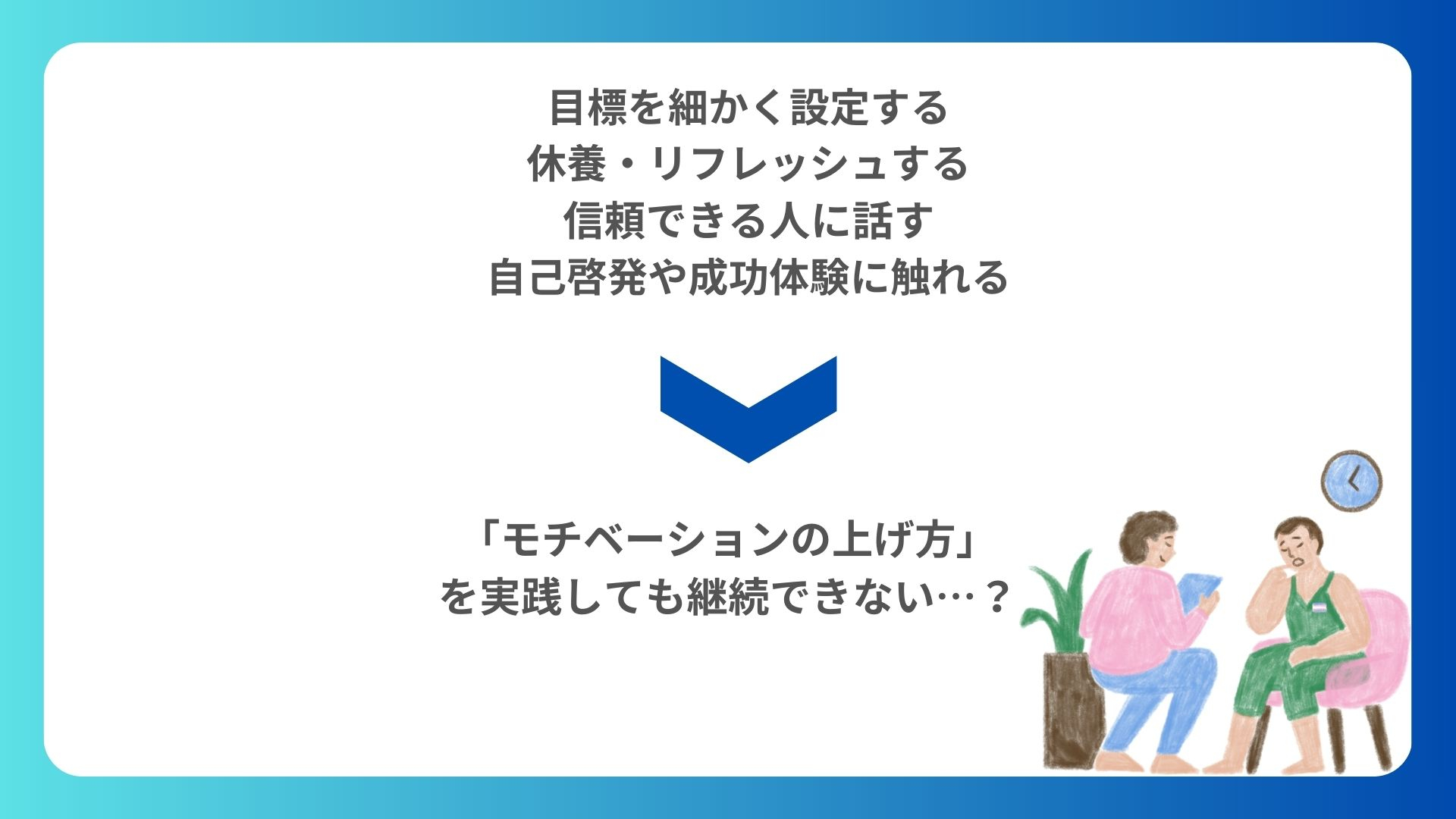 目標を細かく設定する
休養・リフレッシュする
信頼できる人に話す
自己啓発や成功体験に触れる

「モチベーションの上げ方」
を実践しても継続できない…？